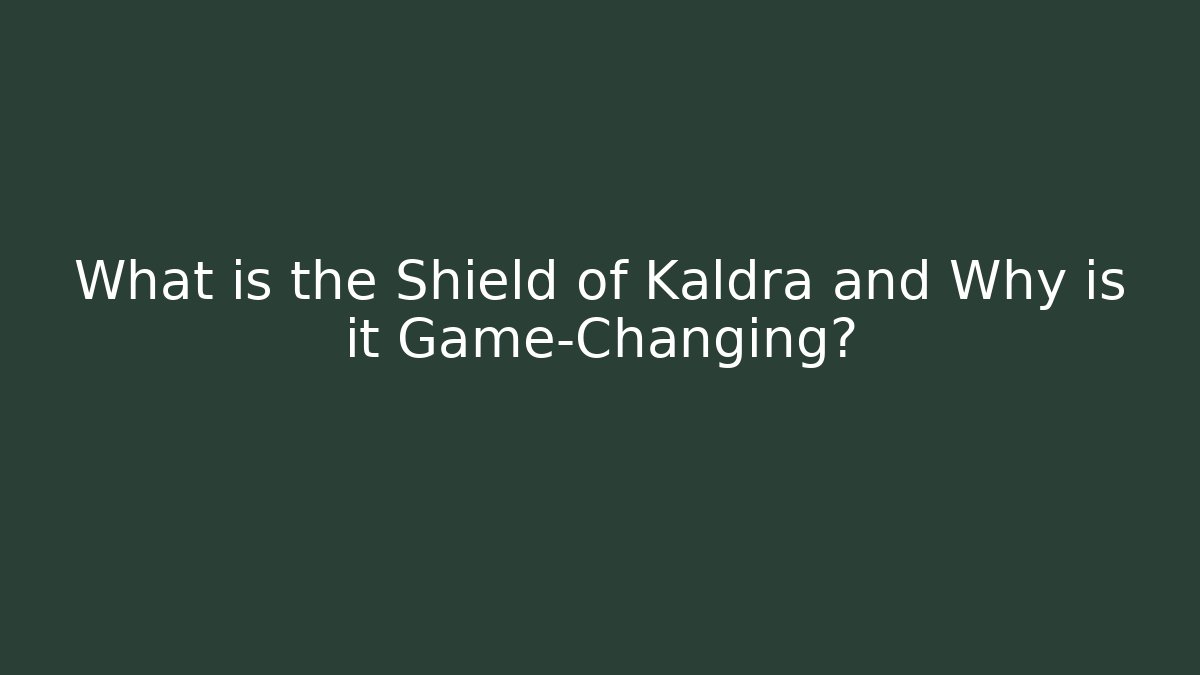 What is the Shield of Kaldra and Why is it Game-Changing?